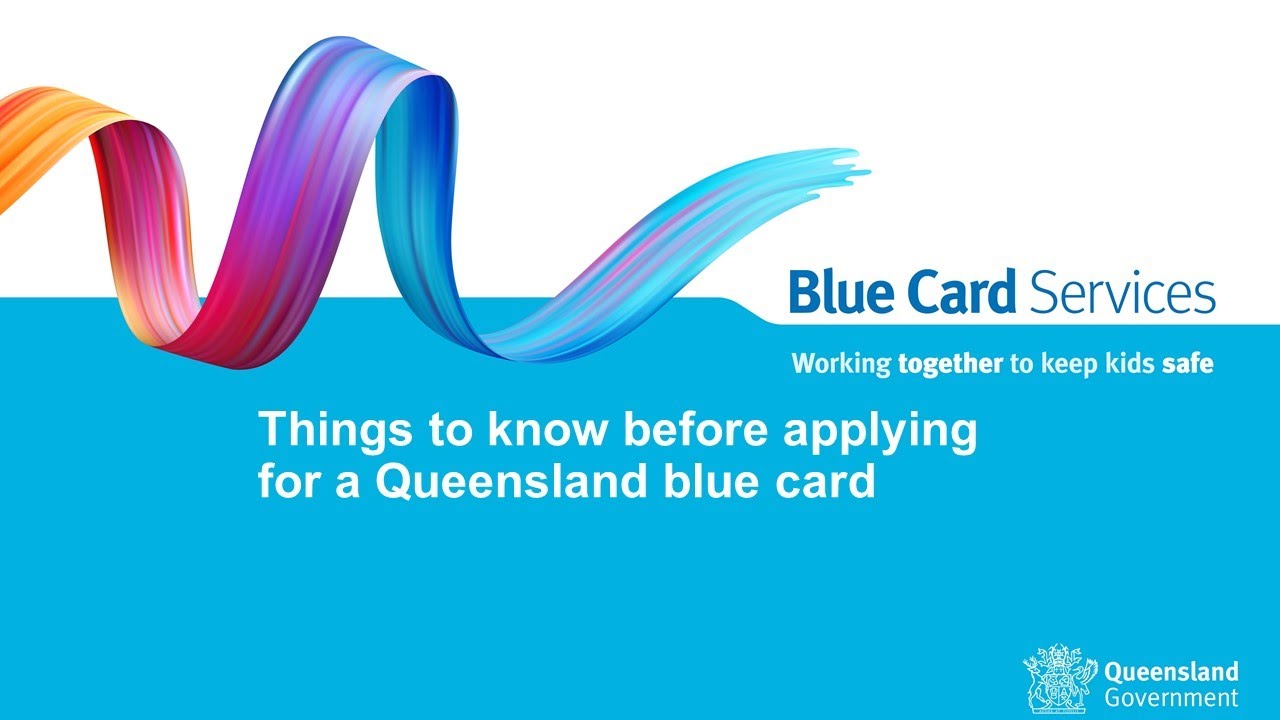 Blue Card Services

Working together to keep kids safe

Things to know before applying for a Queensland blue card

Queensland Government